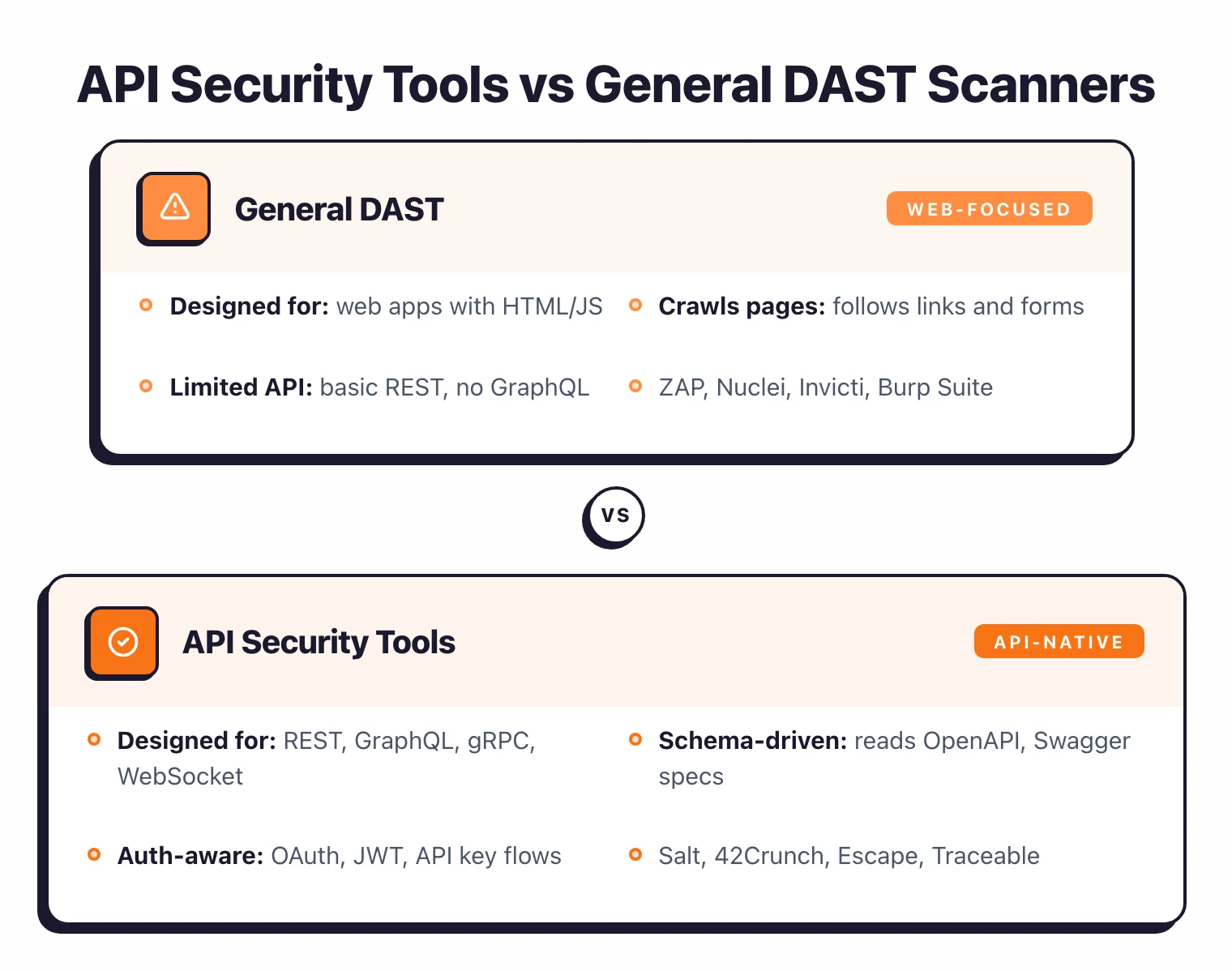 API Security Tools vs General DAST Scanners

General DAST

WEB-FOCUSED

Designed for: web apps with HTML/JS

Crawls pages: follows links and forms

Limited API: basic REST, no GraphQL

ZAP, Nuclei, Invicti, Burp Suite

VS

API Security Tools

API-NATIVE

Designed for: REST, GraphQL, gRPC, WebSocket

Schema-driven: reads OpenAPI, Swagger specs

Auth-aware: OAuth, JWT, API key flows

Salt, 42Crunch, Escape, Traceable